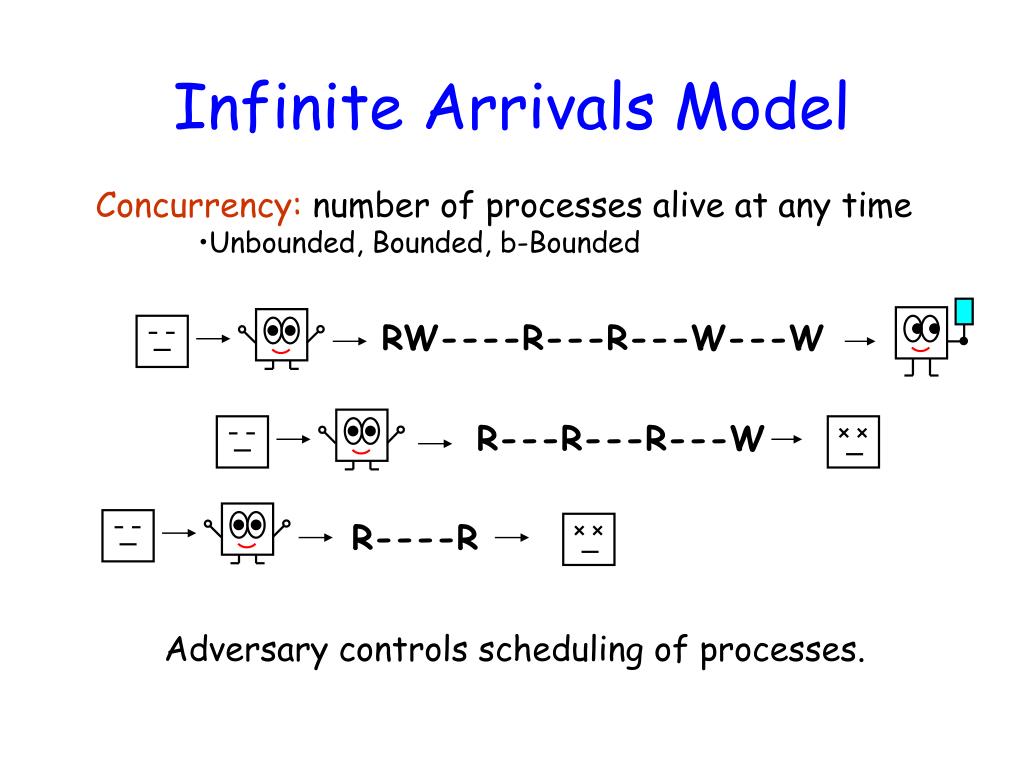 Infinite Arrivals Model

Concurrency: number of processes alive at any time
•Unbounded, Bounded, b-Bounded

RW----R---R---W---W

R---R---R---W

R----R

Adversary controls scheduling of processes.